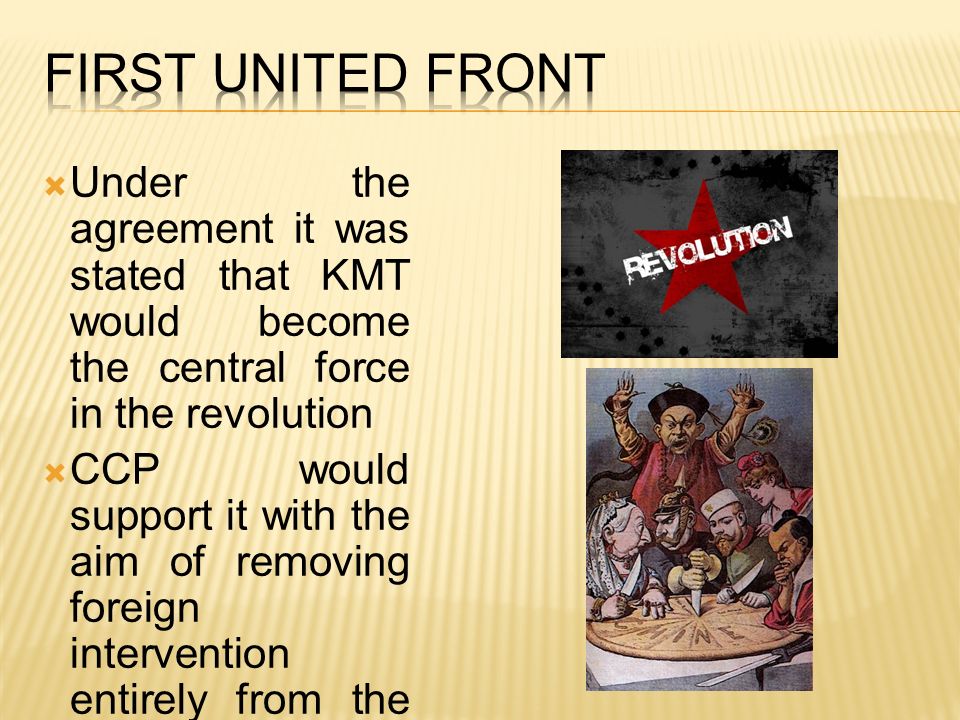 FIRST UNITED FRONT

Under the agreement it was stated that KMT would become the central force in the revolution

CCP would support it with the aim of removing foreign intervention entirely from the

REVOLUTION

CHINE